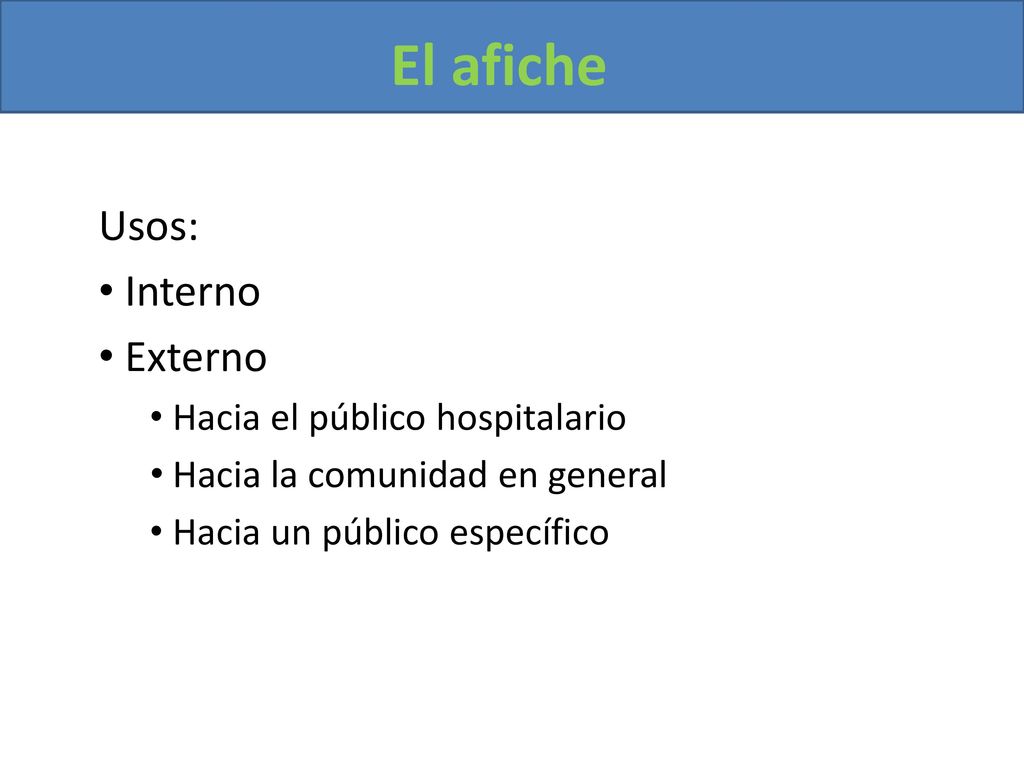 El afiche

Usos:
• Interno
• Externo
  • Hacia el público hospitalario
  • Hacia la comunidad en general
  • Hacia un público específico